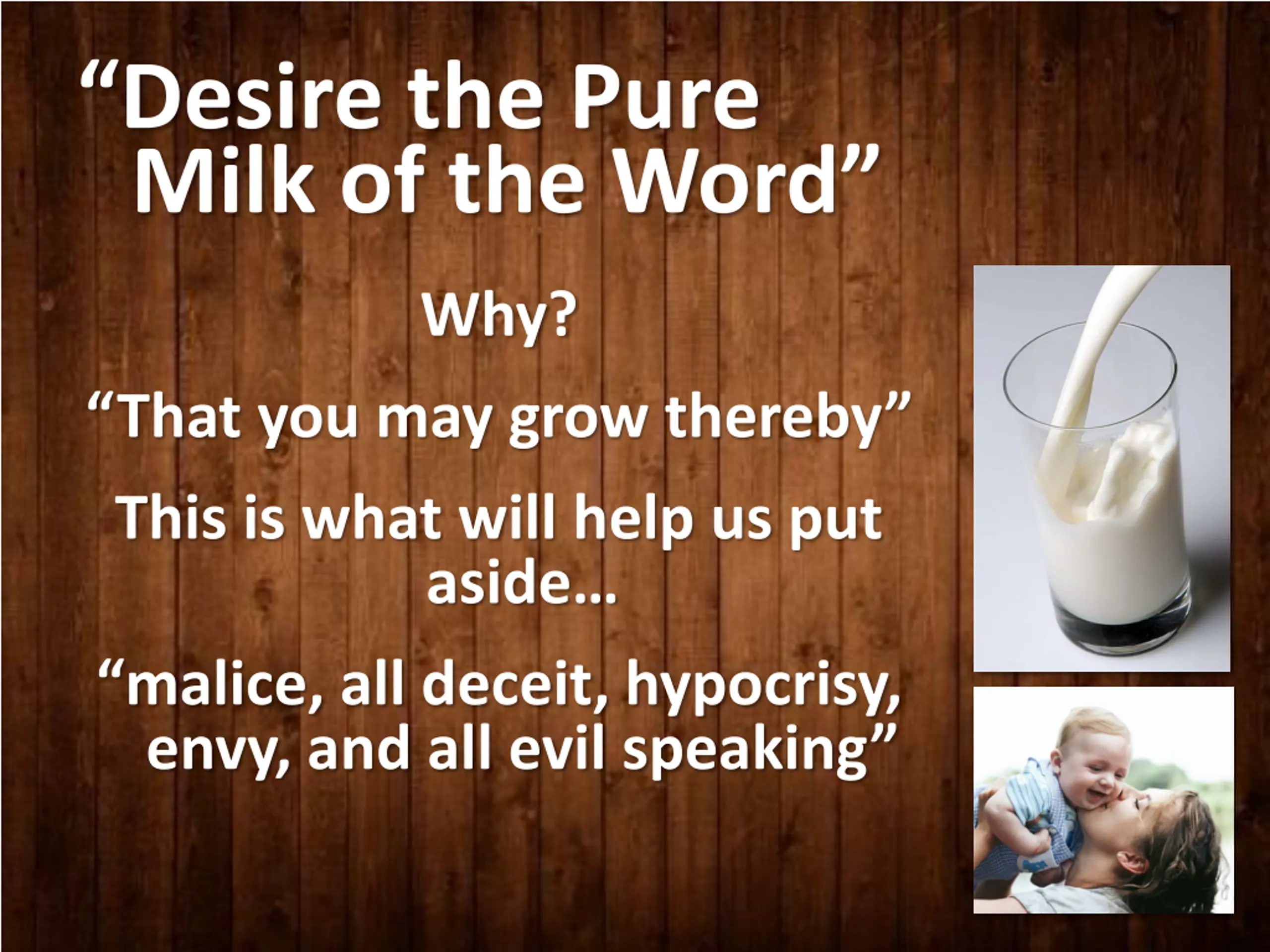 “Desire the Pure Milk of the Word”

Why?

“That you may grow thereby”

This is what will help us put aside…

“malice, all deceit, hypocrisy, envy, and all evil speaking”